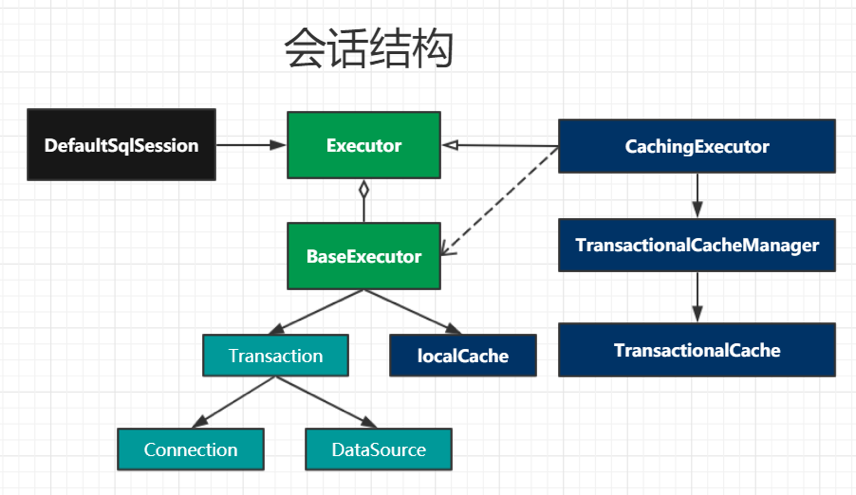 会话结构

DefaultSqlSession

Executor

CachingExecutor

BaseExecutor

TransactionalCacheManager

Transaction

localCache

TransactionalCache

Connection

DataSource